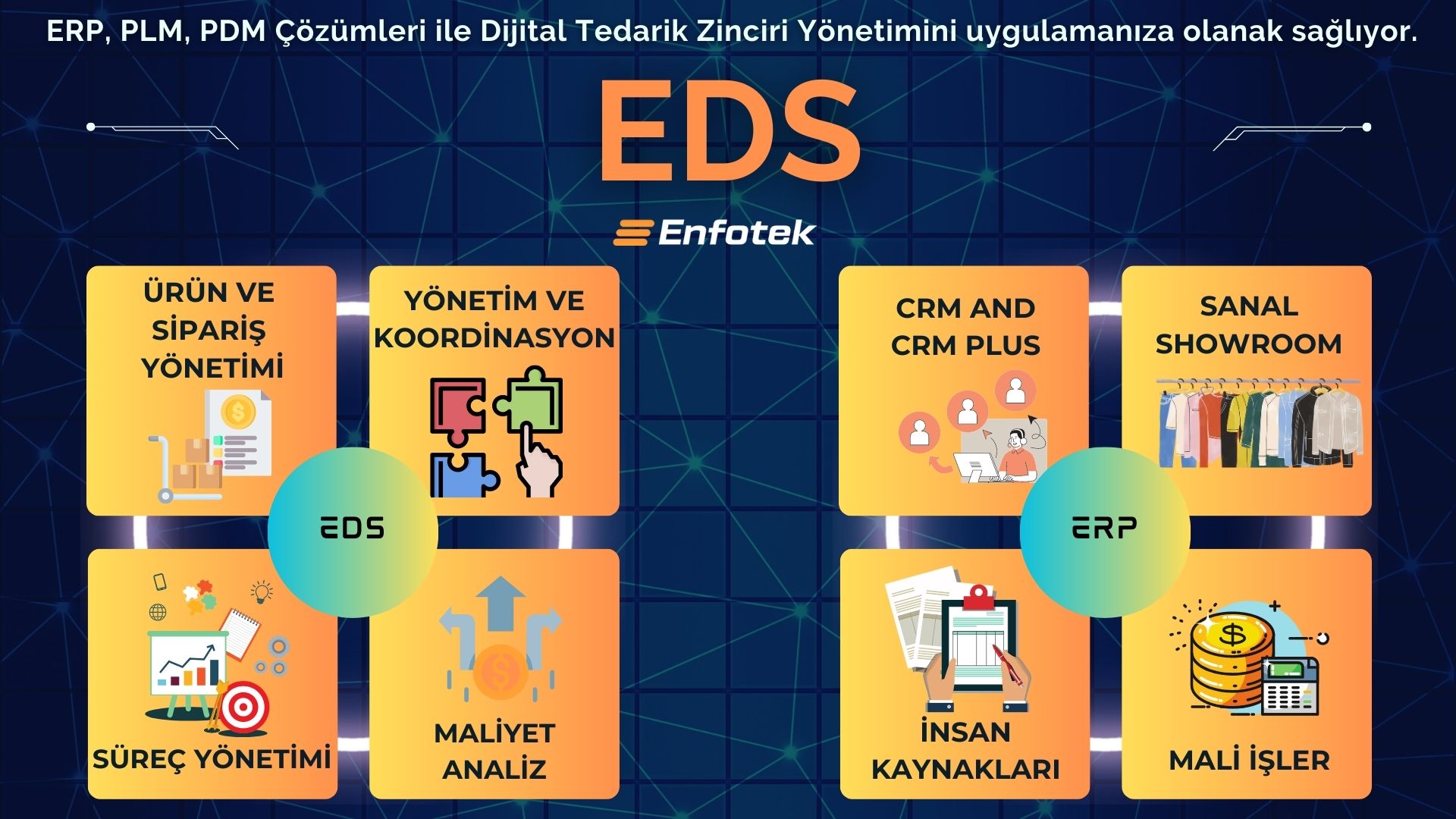 ERP, PLM, PDM Çözümleri ile Dijital Tedarik Zinciri Yönetimini uygulamanıza olanak sağlıyor.

EDS

Enfotek

ÜRÜN VE SİPARİŞ YÖNETİMİ

YÖNETİM VE KOORDİNASYON

EDS

SÜREÇ YÖNETİMİ

MALİYET ANALİZ

CRM AND CRM PLUS

SANAL SHOWROOM

ERP

İNSAN KAYNAKLARI

MALİ İŞLER